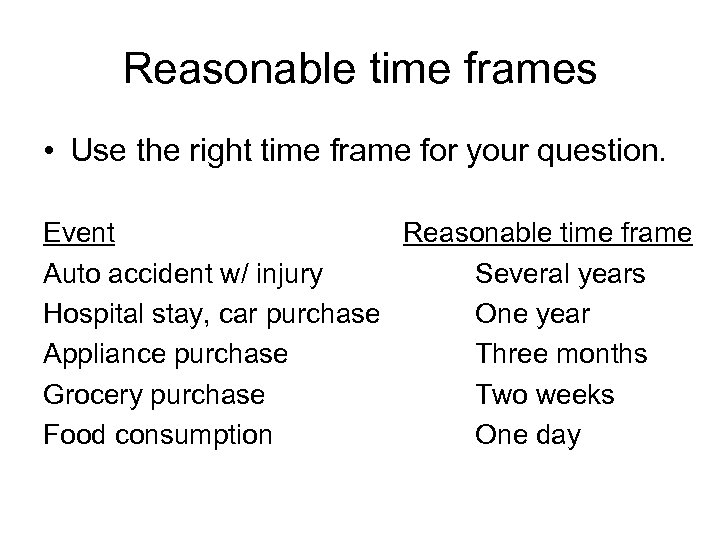 Reasonable time frames

• Use the right time frame for your question.

| Event | Reasonable time frame |
|---|---|
| Auto accident w/ injury | Several years |
| Hospital stay, car purchase | One year |
| Appliance purchase | Three months |
| Grocery purchase | Two weeks |
| Food consumption | One day |